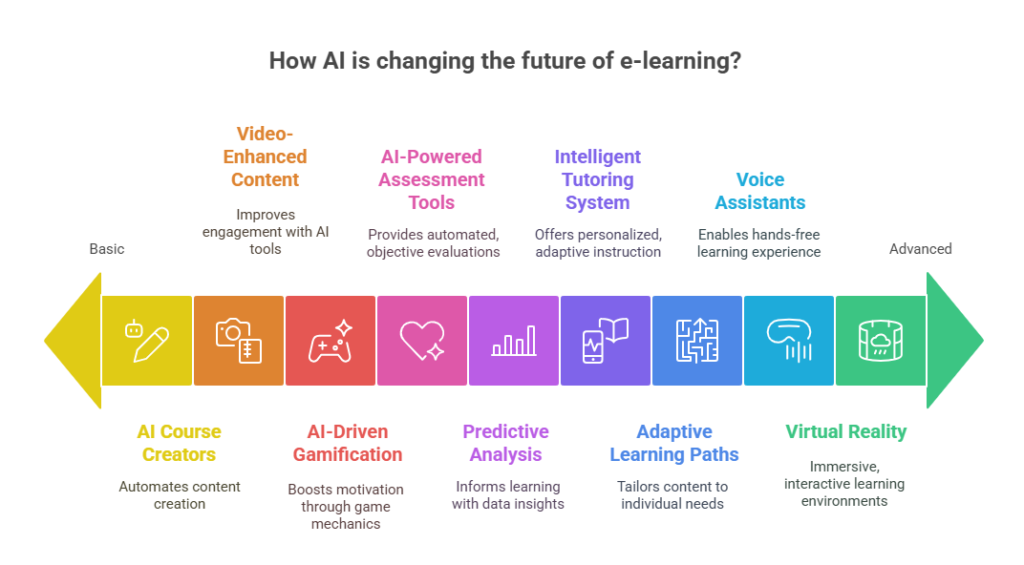 How AI is changing the future of e-learning?

Basic

Video-Enhanced Content

Improves engagement with AI tools

AI-Powered Assessment Tools

Provides automated, objective evaluations

Intelligent Tutoring System

Offers personalized, adaptive instruction

Voice Assistants

Enables hands-free learning experience

Advanced

AI Course Creators

Automates content creation

AI-Driven Gamification

Boosts motivation through game mechanics

Predictive Analysis

Informs learning with data insights

Adaptive Learning Paths

Tailors content to individual needs

Virtual Reality

Immersive, interactive learning environments